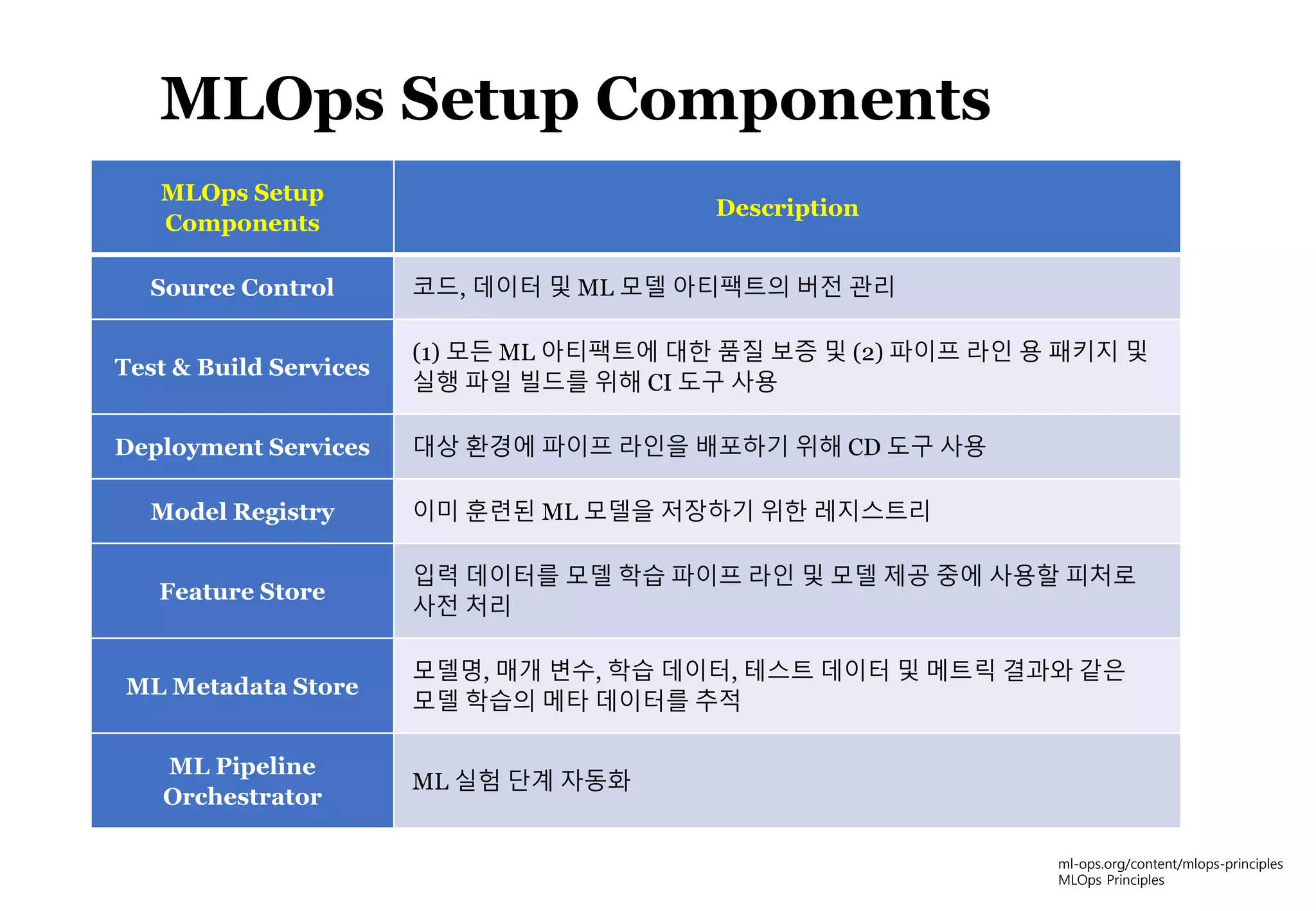 MLOps Setup Components

| MLOps Setup Components | Description |
|---|---|
| Source Control | 코드, 데이터 및 ML 모델 아티팩트의 버전 관리 |
| Test & Build Services | (1) 모든 ML 아티팩트에 대한 품질 보증 및 (2) 파이프 라인 용 패키지 및 실행 파일 빌드를 위해 CI 도구 사용 |
| Deployment Services | 대상 환경에 파이프 라인을 배포하기 위해 CD 도구 사용 |
| Model Registry | 이미 훈련된 ML 모델을 저장하기 위한 레지스트리 |
| Feature Store | 입력 데이터를 모델 학습 파이프 라인 및 모델 제공 중에 사용할 피처로 사전 처리 |
| ML Metadata Store | 모델명, 매개 변수, 학습 데이터, 테스트 데이터 및 메트릭 결과와 같은 모델 학습의 메타 데이터를 추적 |
| ML Pipeline Orchestrator | ML 실험 단계 자동화 |

ml-ops.org/content/mlops-principles
MLOps Principles